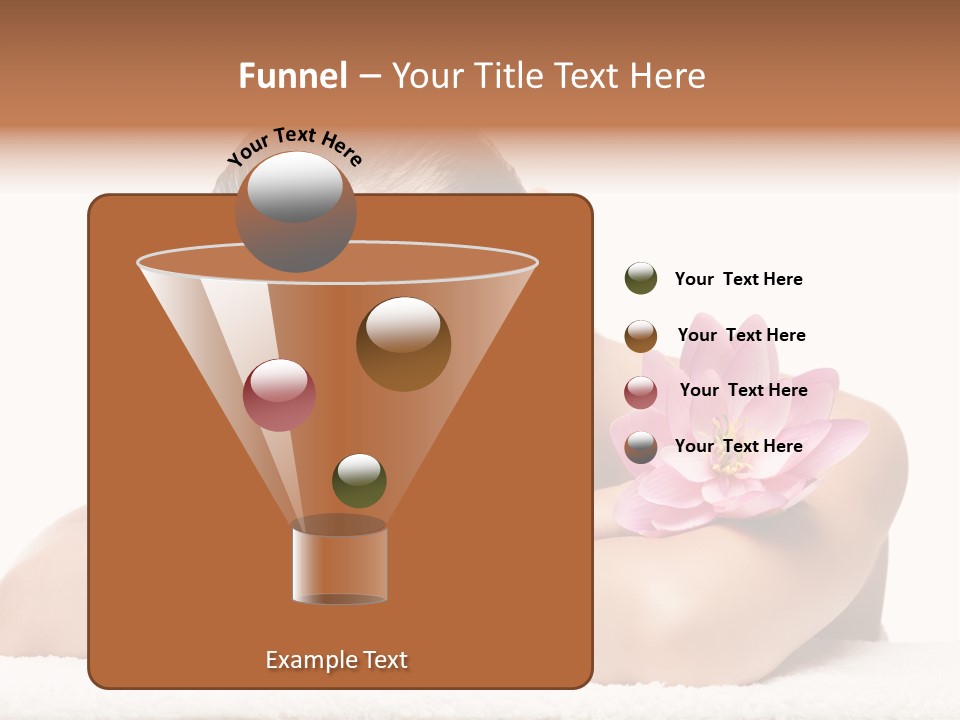 Funnel – Your Title Text Here

Your Text Here

Your Text Here

Your Text Here

Your Text Here

Your Text Here

Example Text